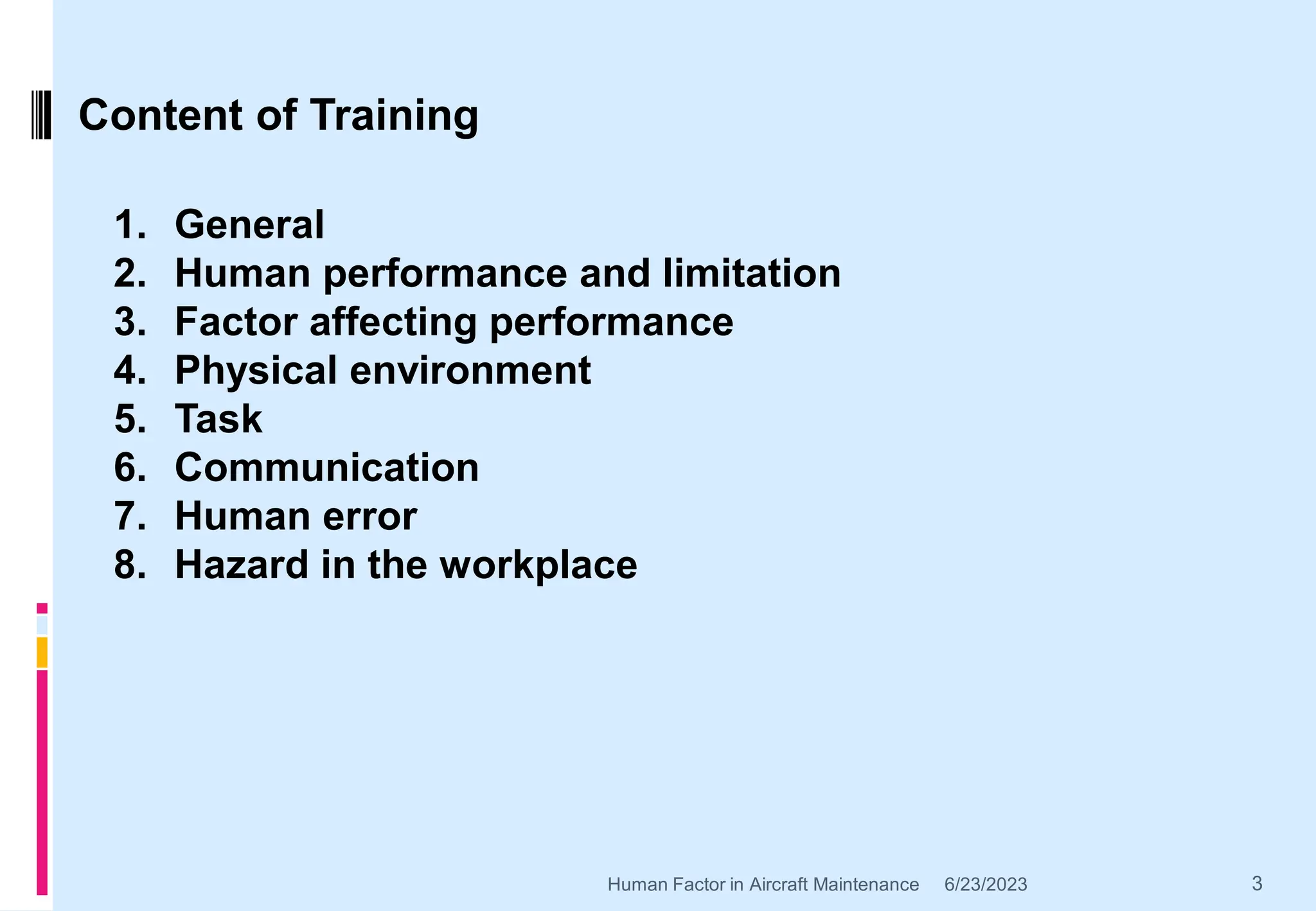 Content of Training

1. General
2. Human performance and limitation
3. Factor affecting performance
4. Physical environment
5. Task
6. Communication
7. Human error
8. Hazard in the workplace

Human Factor in Aircraft Maintenance 6/23/2023 3